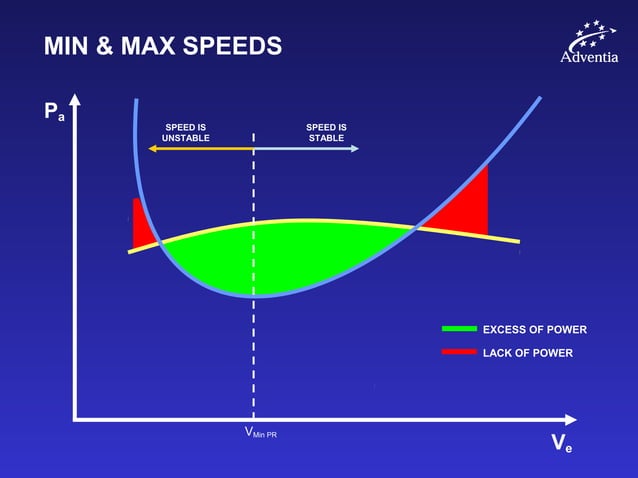 MIN & MAX SPEEDS

Adventia

$P_a$

SPEED IS UNSTABLE

SPEED IS STABLE

EXCESS OF POWER

LACK OF POWER

$V_{Min\ PR}$

$V_e$